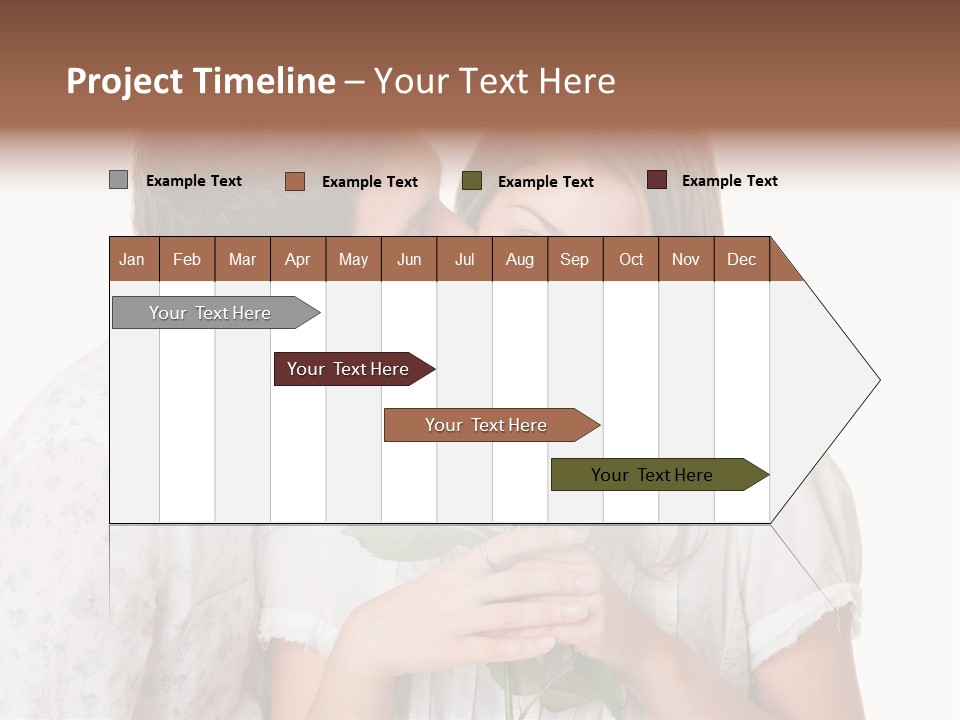 Project Timeline – Your Text Here

Example Text Example Text Example Text Example Text

| Jan | Feb | Mar | Apr | May | Jun | Jul | Aug | Sep | Oct | Nov | Dec |
|---|---|---|---|---|---|---|---|---|---|---|---|

Your Text Here

Your Text Here

Your Text Here

Your Text Here